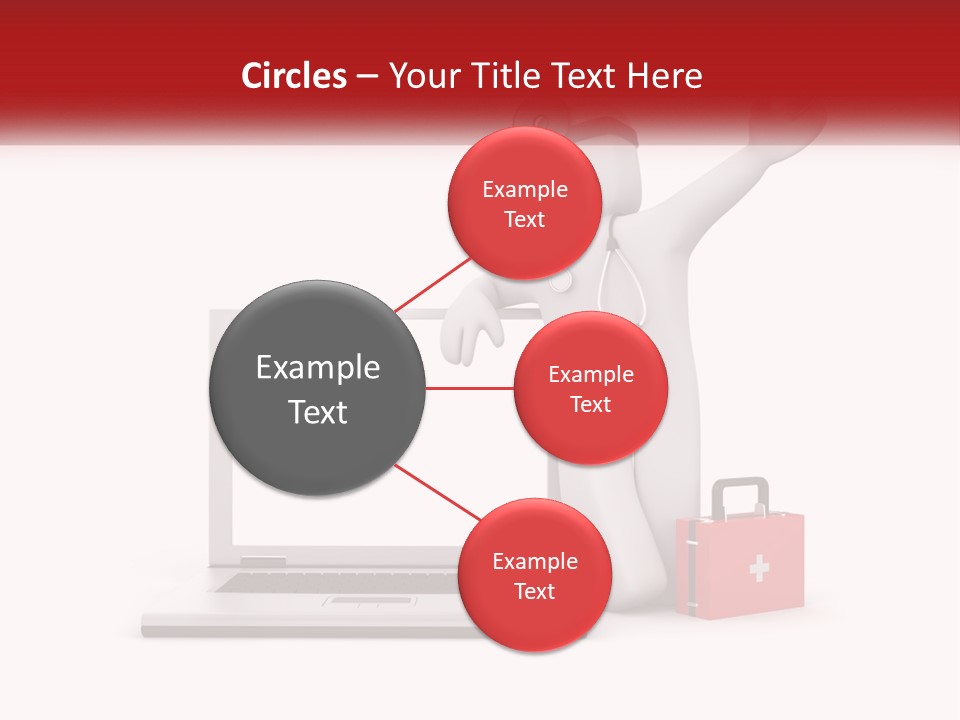 Circles – Your Title Text Here

Example Text

Example Text

Example Text

Example Text